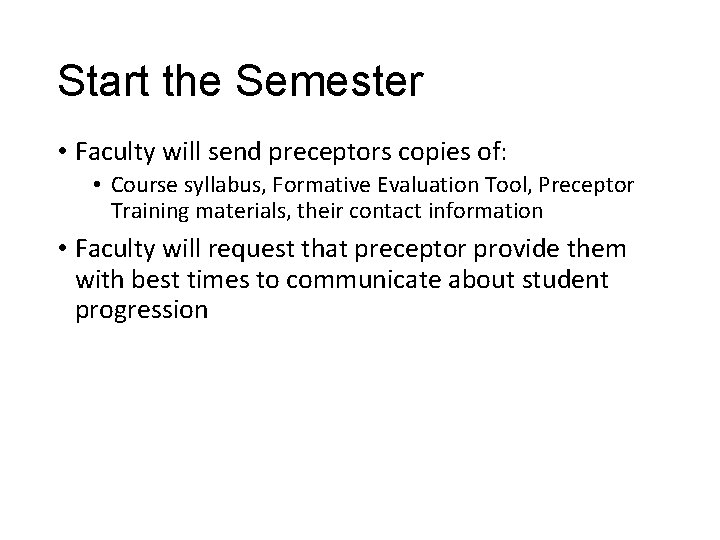 Start the Semester

• Faculty will send preceptors copies of:
  • Course syllabus, Formative Evaluation Tool, Preceptor Training materials, their contact information
• Faculty will request that preceptor provide them with best times to communicate about student progression